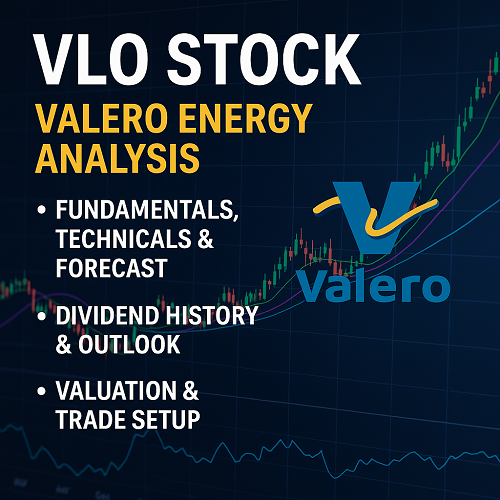 VLO STOCK

VALERO ENERGY ANALYSIS

• FUNDAMENTALS, TECHNICALS & FORECAST

• DIVIDEND HISTORY & OUTLOOK

• VALUATION & TRADE SETUP

Valero